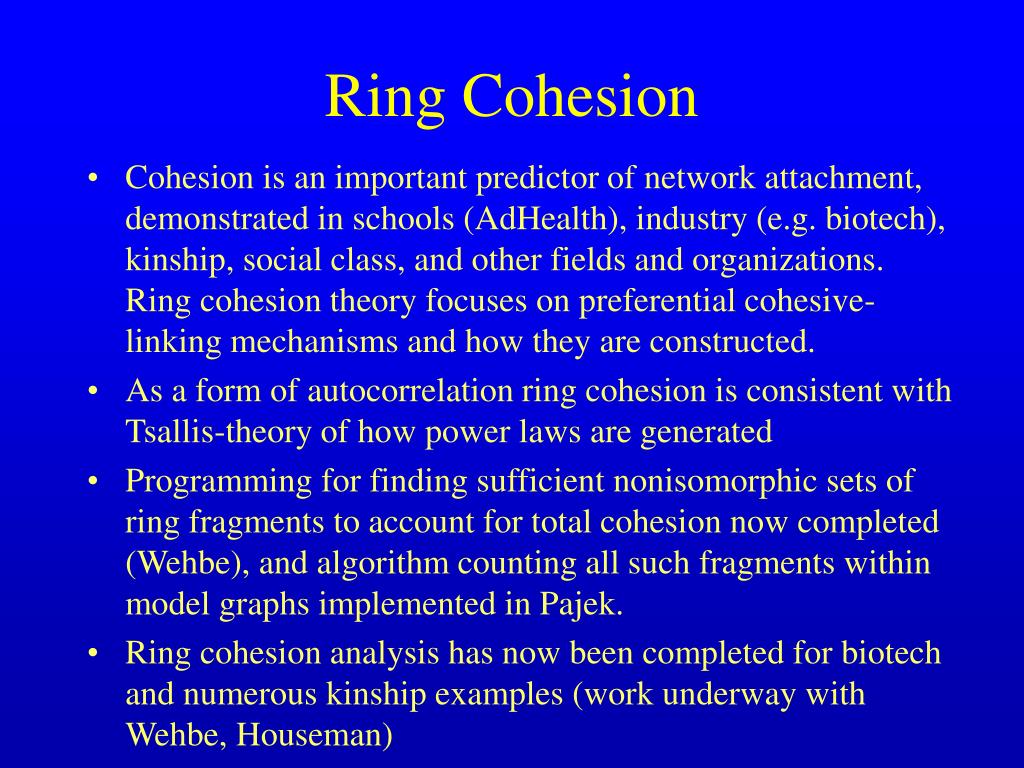 Ring Cohesion

• Cohesion is an important predictor of network attachment, demonstrated in schools (AdHealth), industry (e.g. biotech), kinship, social class, and other fields and organizations. Ring cohesion theory focuses on preferential cohesive-linking mechanisms and how they are constructed.
• As a form of autocorrelation ring cohesion is consistent with Tsallis-theory of how power laws are generated
• Programming for finding sufficient nonisomorphic sets of ring fragments to account for total cohesion now completed (Wehbe), and algorithm counting all such fragments within model graphs implemented in Pajek.
• Ring cohesion analysis has now been completed for biotech and numerous kinship examples (work underway with Wehbe, Houseman)